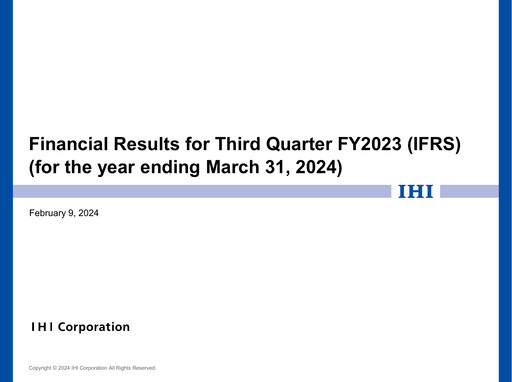 Financial Results for Third Quarter FY2023 (IFRS)
(for the year ending March 31, 2024)

IHI

February 9, 2024

IHI Corporation

Copyright © 2024 IHI Corporation All Rights Reserved.